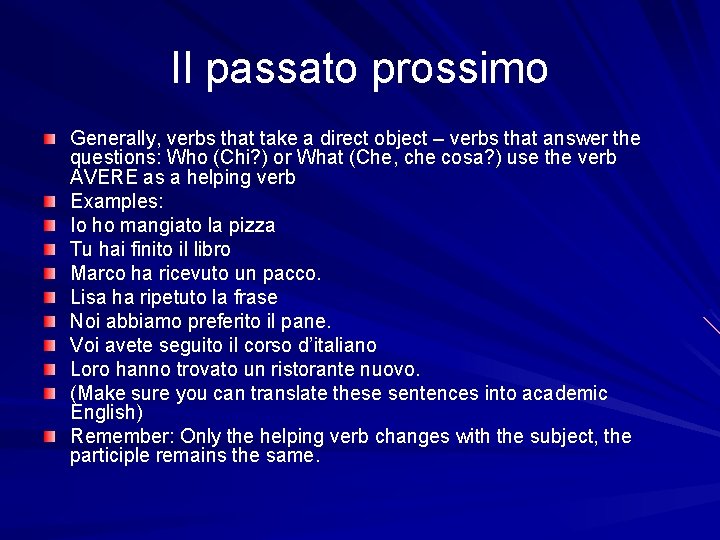 Il passato prossimo

Generally, verbs that take a direct object – verbs that answer the questions: Who (Chi?) or What (Che, che cosa?) use the verb AVERE as a helping verb

Examples:

Io ho mangiato la pizza

Tu hai finito il libro

Marco ha ricevuto un pacco.

Lisa ha ripetuto la frase

Noi abbiamo preferito il pane.

Voi avete seguito il corso d'italiano

Loro hanno trovato un ristorante nuovo.

(Make sure you can translate these sentences into academic English)

Remember: Only the helping verb changes with the subject, the participle remains the same.